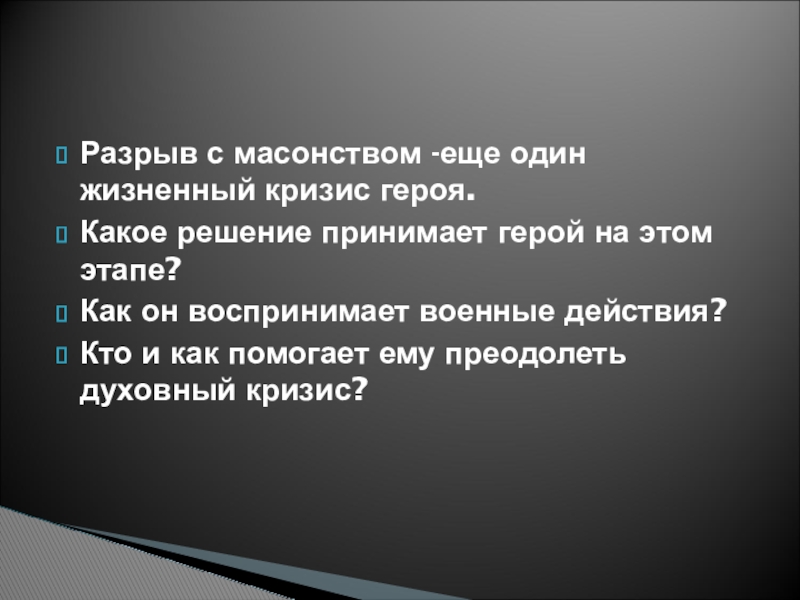 Разрыв с масонством -еще один жизненный кризис героя.

Какое решение принимает герой на этом этапе?

Как он воспринимает военные действия?

Кто и как помогает ему преодолеть духовный кризис?